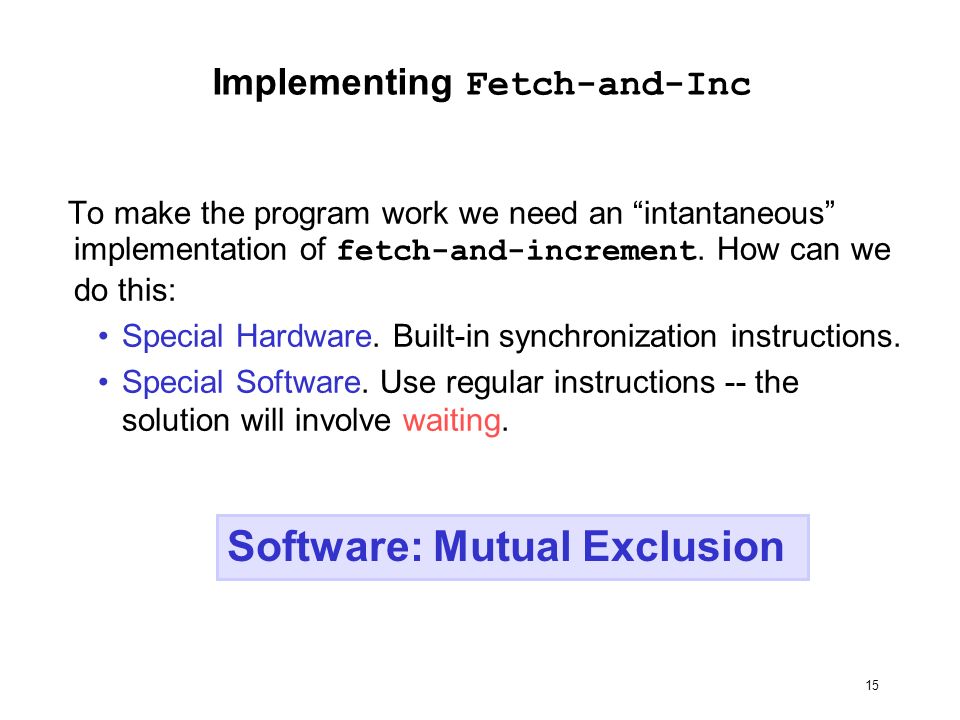 Implementing Fetch-and-Inc

To make the program work we need an “intantaneous” implementation of fetch-and-increment. How can we do this:

• Special Hardware. Built-in synchronization instructions.
• Special Software. Use regular instructions -- the solution will involve waiting.

Software: Mutual Exclusion

15